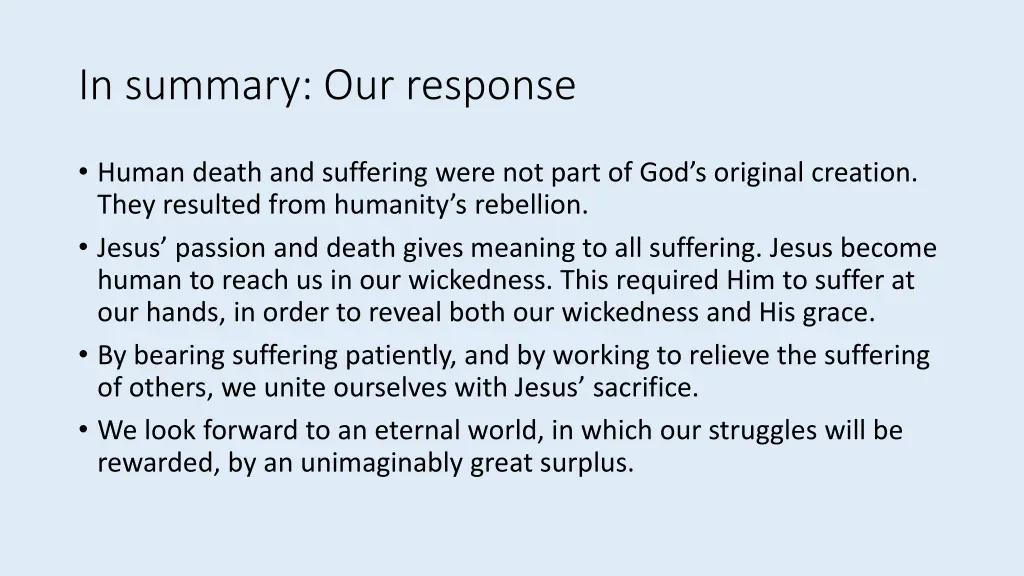 In summary: Our response

• Human death and suffering were not part of God’s original creation. They resulted from humanity’s rebellion.
• Jesus’ passion and death gives meaning to all suffering. Jesus become human to reach us in our wickedness. This required Him to suffer at our hands, in order to reveal both our wickedness and His grace.
• By bearing suffering patiently, and by working to relieve the suffering of others, we unite ourselves with Jesus’ sacrifice.
• We look forward to an eternal world, in which our struggles will be rewarded, by an unimaginably great surplus.